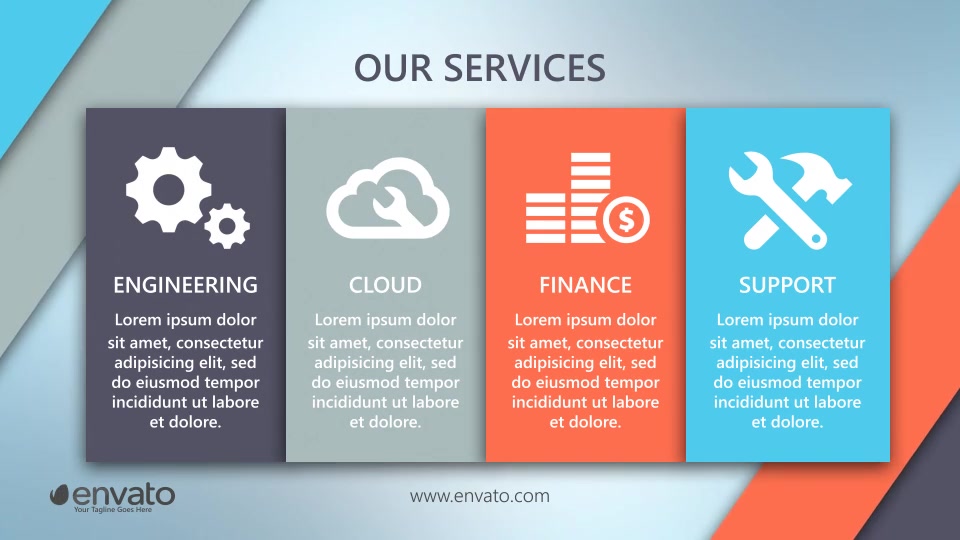 OUR SERVICES

ENGINEERING

Lorem ipsum dolor sit amet, consectetur adipisicing elit, sed do eiusmod tempor incididunt ut labore et dolore.

CLOUD

Lorem ipsum dolor sit amet, consectetur adipisicing elit, sed do eiusmod tempor incididunt ut labore et dolore.

FINANCE

Lorem ipsum dolor sit amet, consectetur adipisicing elit, sed do eiusmod tempor incididunt ut labore et dolore.

SUPPORT

Lorem ipsum dolor sit amet, consectetur adipisicing elit, sed do eiusmod tempor incididunt ut labore et dolore.

envato
Your Tagline Goes Here

www.envato.com